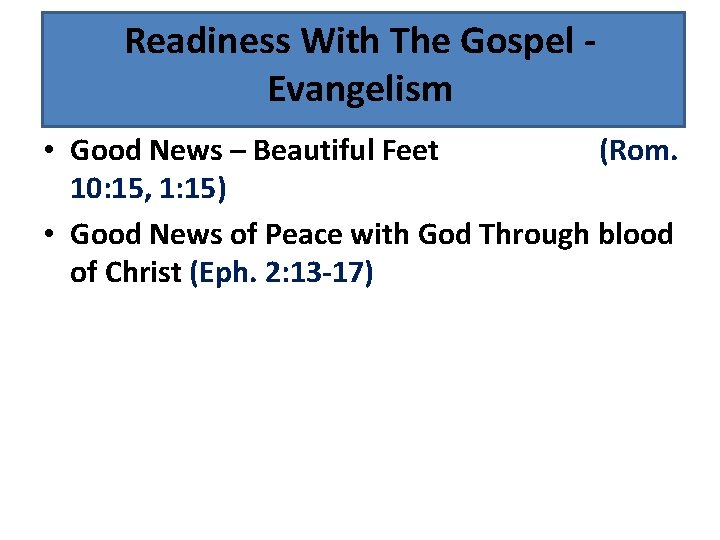 Readiness With The Gospel - Evangelism

• Good News – Beautiful Feet (Rom. 10:15, 1:15)
• Good News of Peace with God Through blood of Christ (Eph. 2:13-17)